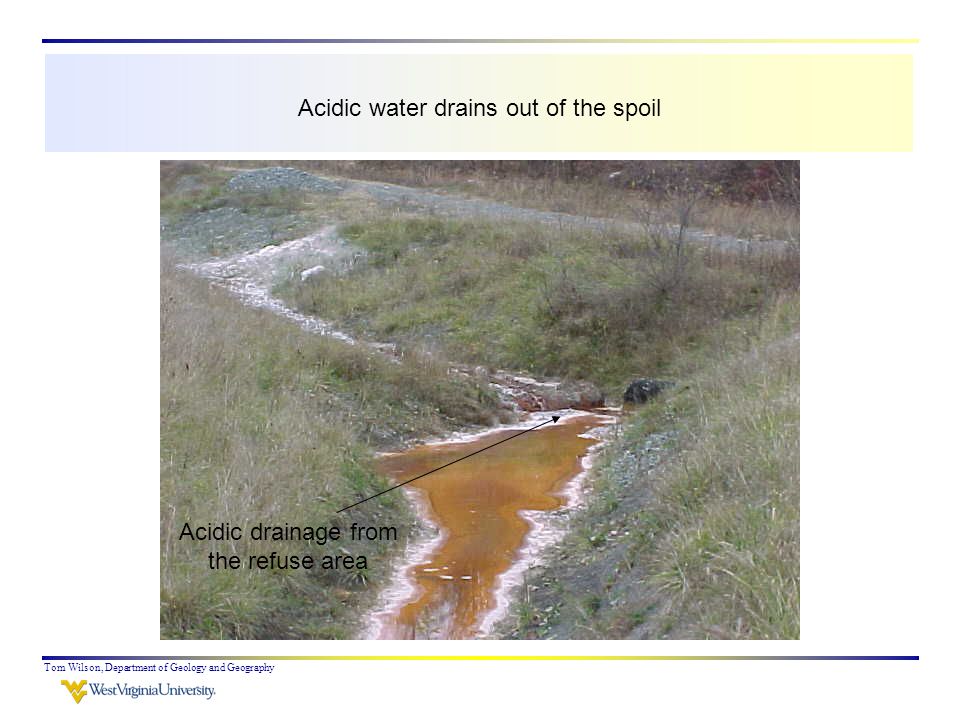 Acidic water drains out of the spoil

Acidic drainage from the refuse area

Tom Wilson, Department of Geology and Geography

WestVirginiaUniversity.